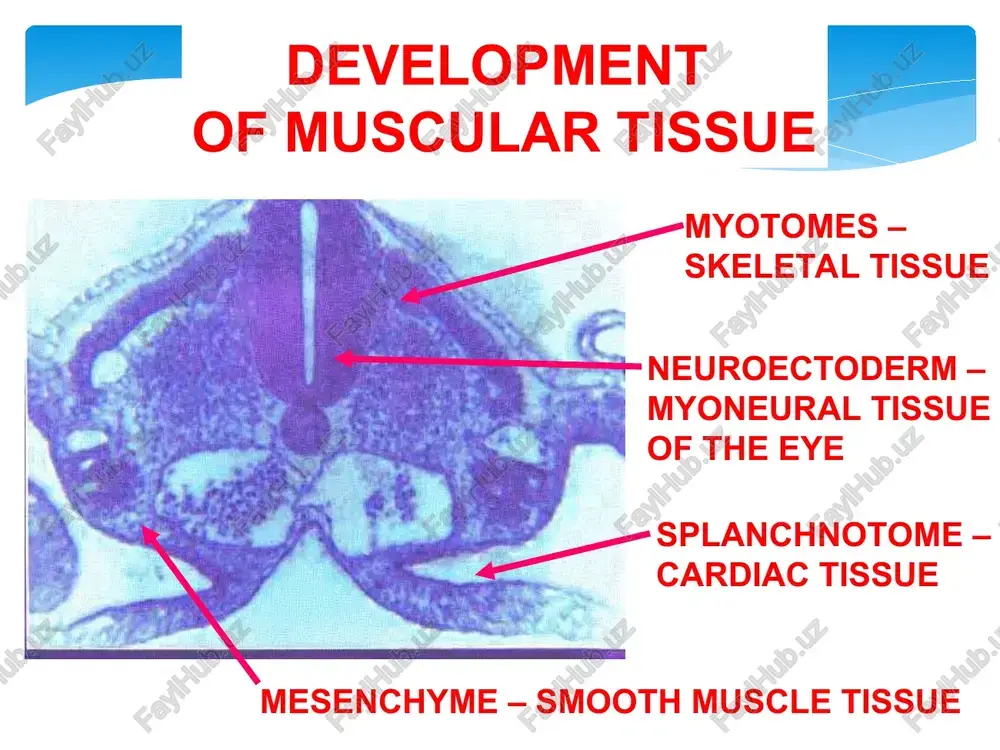 DEVELOPMENT OF MUSCULAR TISSUE

MYOTOMES – SKELETAL TISSUE

NEUROECTODERM – MYONEURAL TISSUE OF THE EYE

SPLANCHNOTOME – CARDIAC TISSUE

MESENCHYME – SMOOTH MUSCLE TISSUE

FaylHub.uz